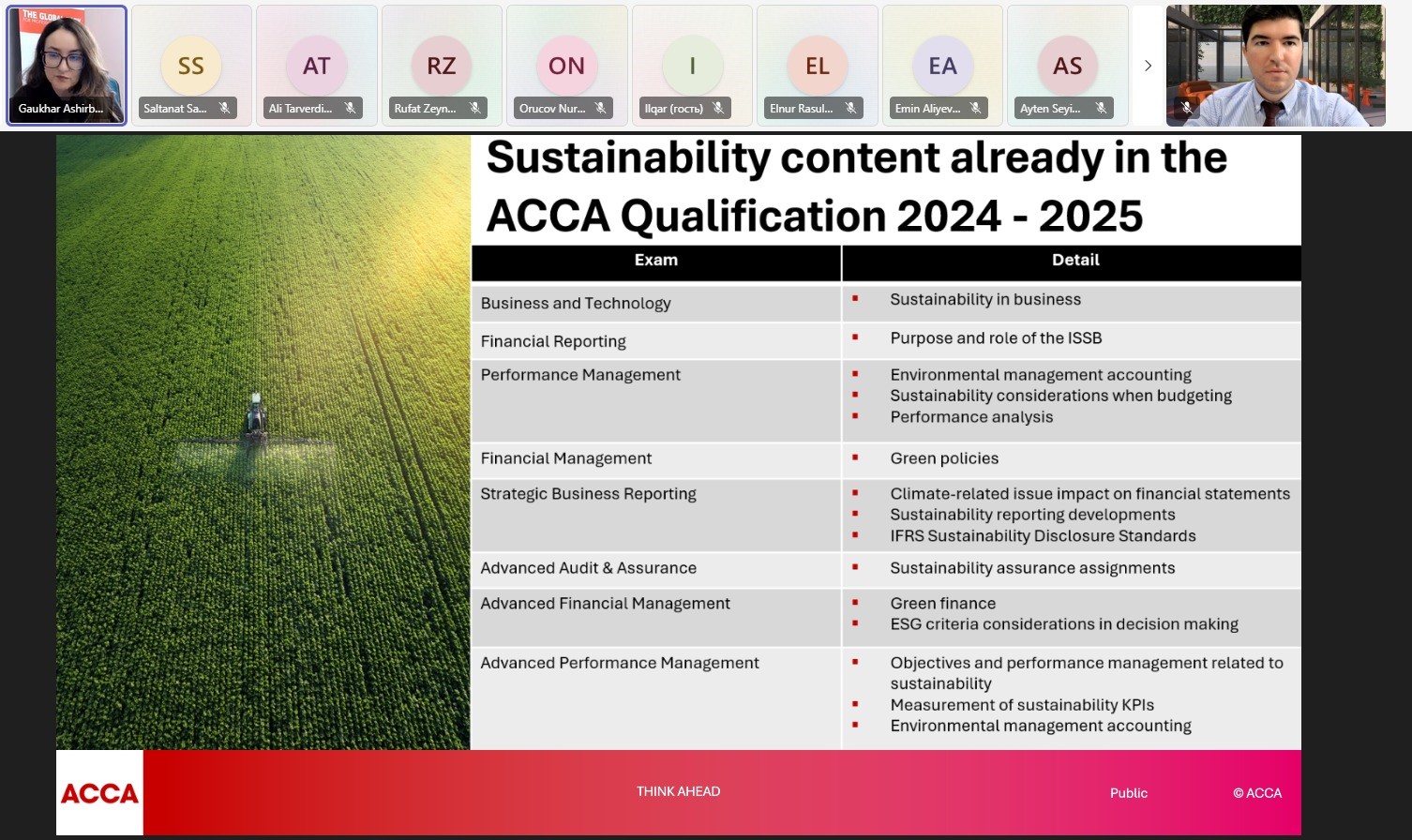 THE GLOBAL

Gaukhar Ashirb...

SS
Saltanat Sa...

AT
Ali Tarverdi...

RZ
Rufat Zeyn...

ON
Orucov Nur...

I
Ilqar (гость)

EL
Elnur Rasul...

EA
Emin Aliyev...

AS
Ayten Seyi...

Sustainability content already in the ACCA Qualification 2024 - 2025

| Exam | Detail |
|---|---|
| Business and Technology | ▪ Sustainability in business |
| Financial Reporting | ▪ Purpose and role of the ISSB |
| Performance Management | ▪ Environmental management accounting ▪ Sustainability considerations when budgeting ▪ Performance analysis |
| Financial Management | ▪ Green policies |
| Strategic Business Reporting | ▪ Climate-related issue impact on financial statements ▪ Sustainability reporting developments ▪ IFRS Sustainability Disclosure Standards |
| Advanced Audit & Assurance | ▪ Sustainability assurance assignments |
| Advanced Financial Management | ▪ Green finance ▪ ESG criteria considerations in decision making |
| Advanced Performance Management | ▪ Objectives and performance management related to sustainability ▪ Measurement of sustainability KPIs ▪ Environmental management accounting |

ACCA

THINK AHEAD

Public

© ACCA